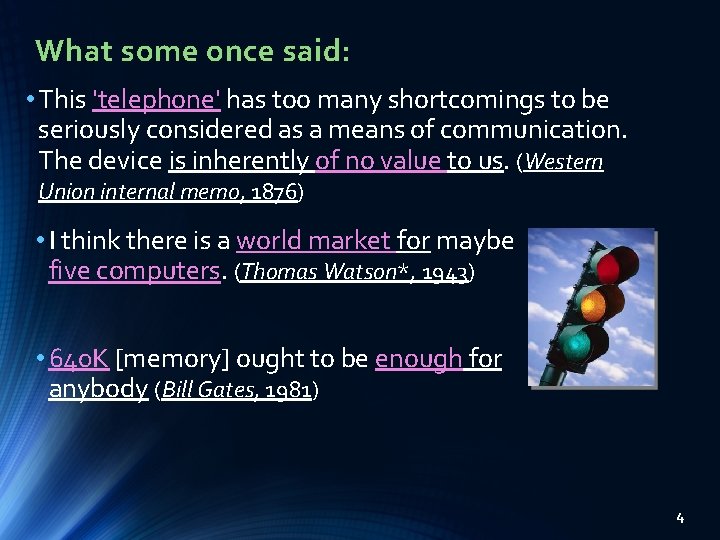 What some once said:

• This 'telephone' has too many shortcomings to be seriously considered as a means of communication. The device is inherently of no value to us. (Western Union internal memo, 1876)

• I think there is a world market for maybe five computers. (Thomas Watson*, 1943)

• 640K [memory] ought to be enough for anybody (Bill Gates, 1981)

4